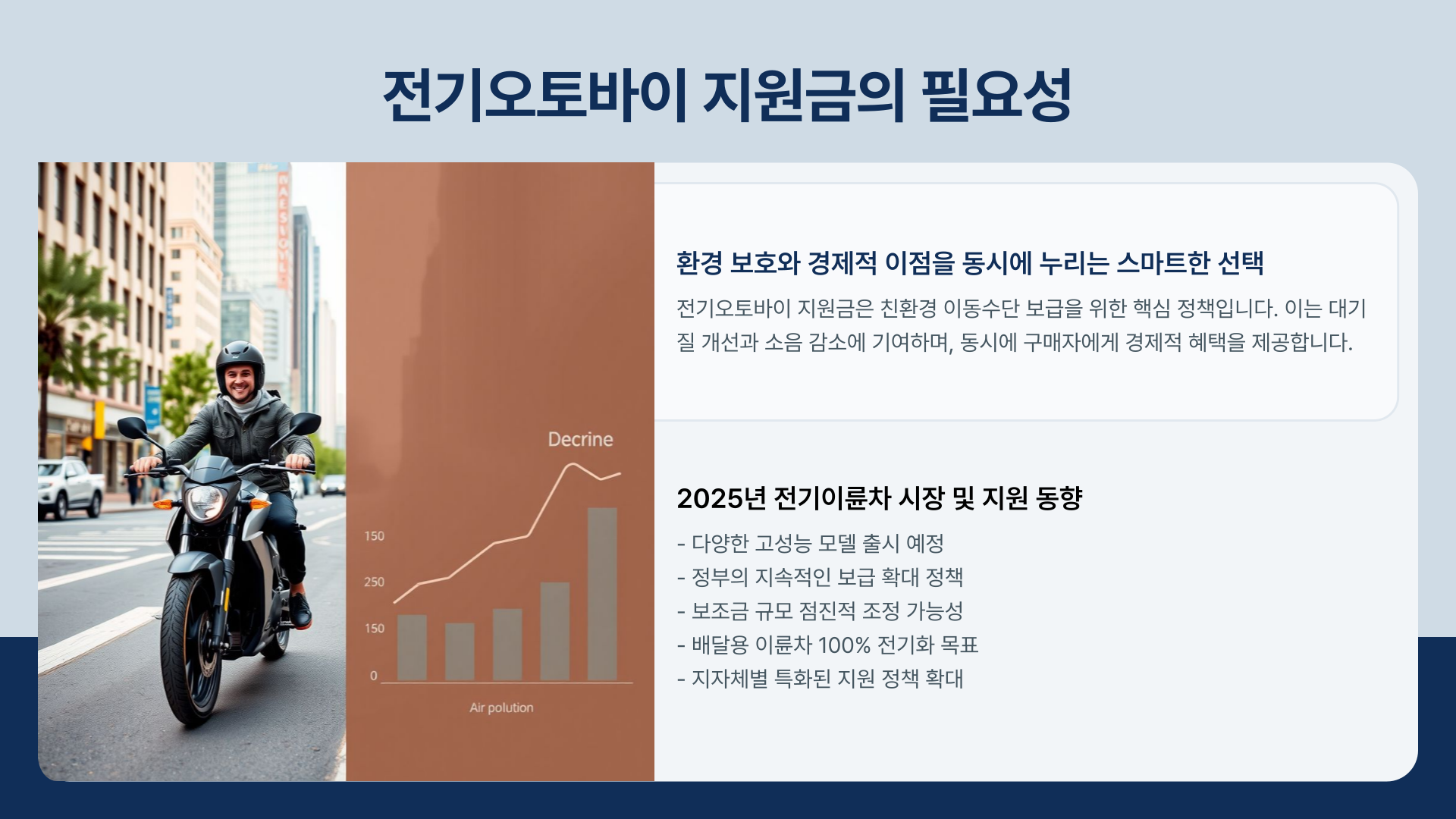 전기오토바이 지원금의 필요성

Decrine

150

250

150

0

Air polution

환경 보호와 경제적 이점을 동시에 누리는 스마트한 선택

전기오토바이 지원금은 친환경 이동수단 보급을 위한 핵심 정책입니다. 이는 대기질 개선과 소음 감소에 기여하며, 동시에 구매자에게 경제적 혜택을 제공합니다.

2025년 전기이륜차 시장 및 지원 동향

- 다양한 고성능 모델 출시 예정
- 정부의 지속적인 보급 확대 정책
- 보조금 규모 점진적 조정 가능성
- 배달용 이륜차 100% 전기화 목표
- 지자체별 특화된 지원 정책 확대